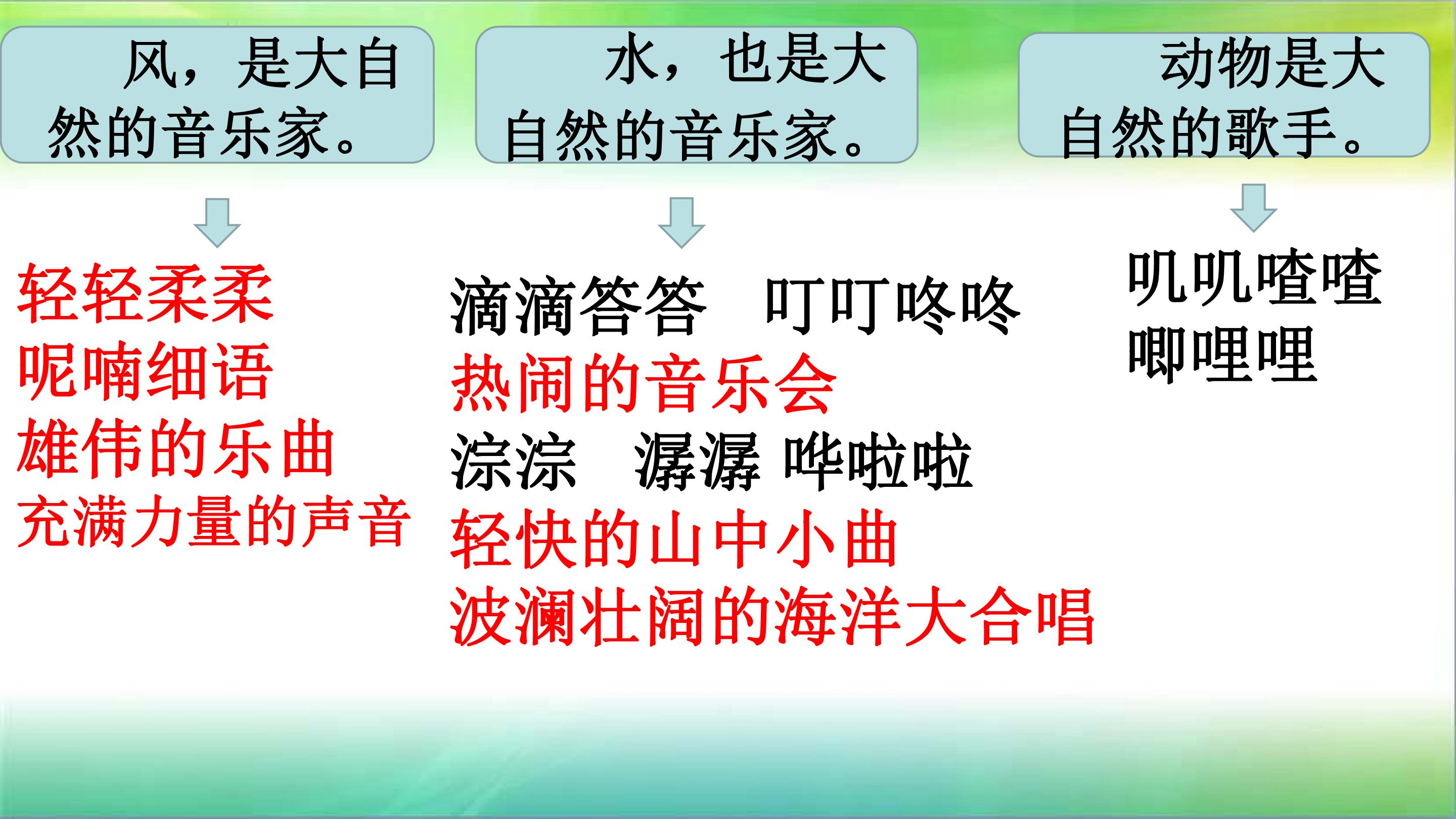 风，是大自然的音乐家。

轻轻柔柔
呢喃细语
雄伟的乐曲
充满力量的声音

水，也是大自然的音乐家。

滴滴答答 叮叮咚咚
热闹的音乐会
淙淙 潺潺 哗啦啦
轻快的山中小曲
波澜壮阔的海洋大合唱

动物是大自然的歌手。

叽叽喳喳
唧哩哩